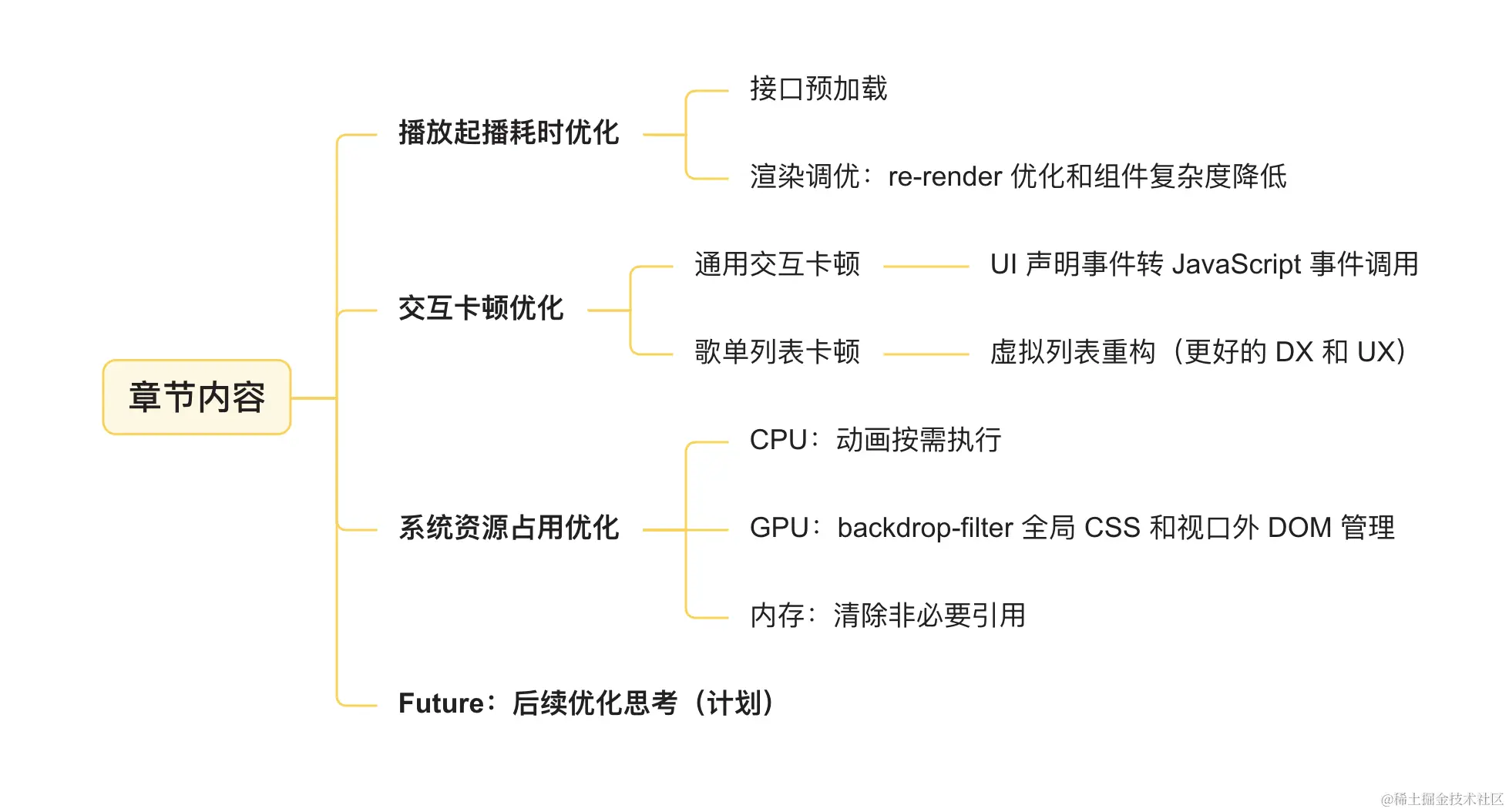 章节内容

播放起播耗时优化

接口预加载

渲染调优：re-render 优化和组件复杂度降低

交互卡顿优化

通用交互卡顿

UI 声明事件转 JavaScript 事件调用

歌单列表卡顿

虚拟列表重构（更好的 DX 和 UX）

系统资源占用优化

CPU：动画按需执行

GPU：backdrop-filter 全局 CSS 和视口外 DOM 管理

内存：清除非必要引用

Future：后续优化思考（计划）

@稀土掘金技术社区